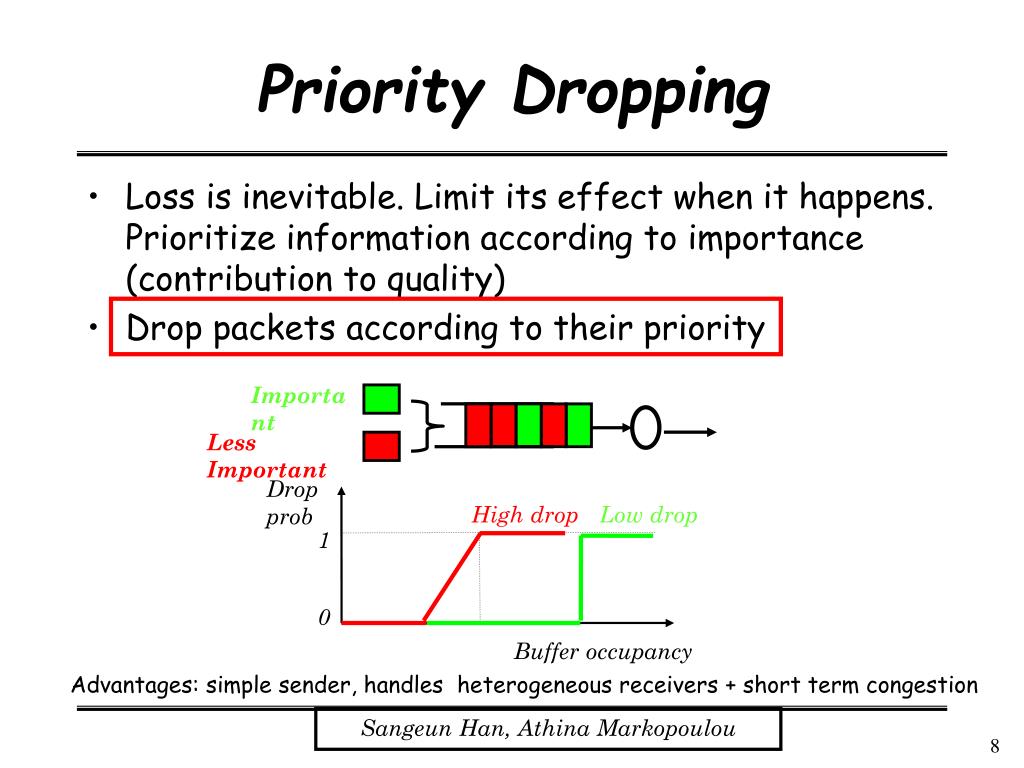 Priority Dropping

• Loss is inevitable. Limit its effect when it happens. Prioritize information according to importance (contribution to quality)
• Drop packets according to their priority

Important
Less Important

Drop prob
High drop Low drop
1
0
Buffer occupancy

Advantages: simple sender, handles heterogeneous receivers + short term congestion

Sangeun Han, Athina Markopoulou

8